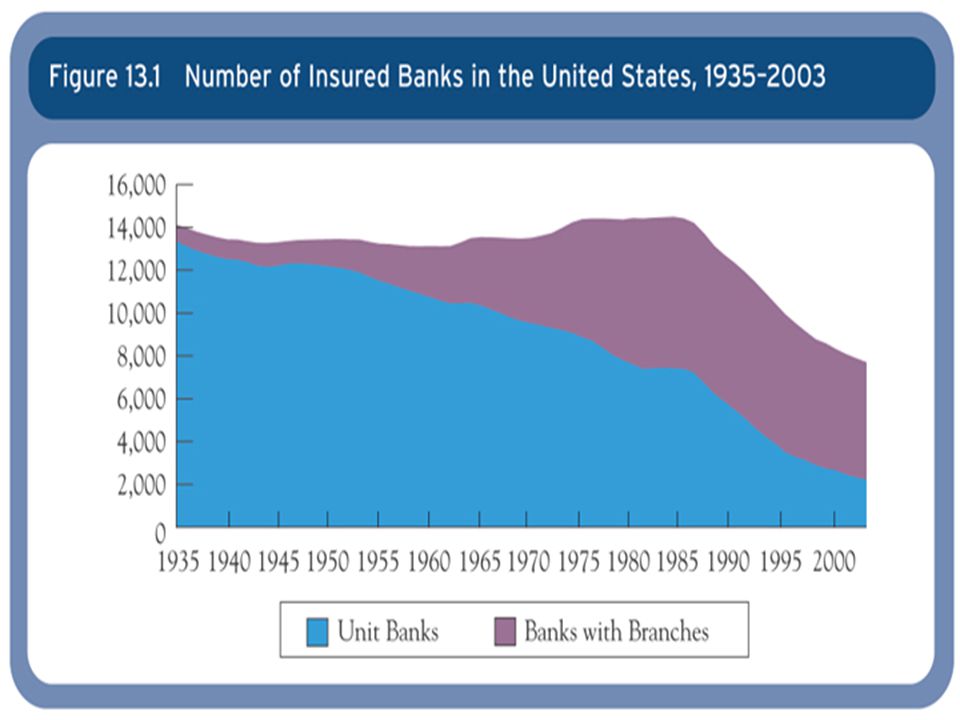 Figure 13.1 Number of Insured Banks in the United States, 1935–2003

16,000
14,000
12,000
10,000
8,000
6,000
4,000
2,000
0

1935 1940 1945 1950 1955 1960 1965 1970 1975 1980 1985 1990 1995 2000

Unit Banks
Banks with Branches